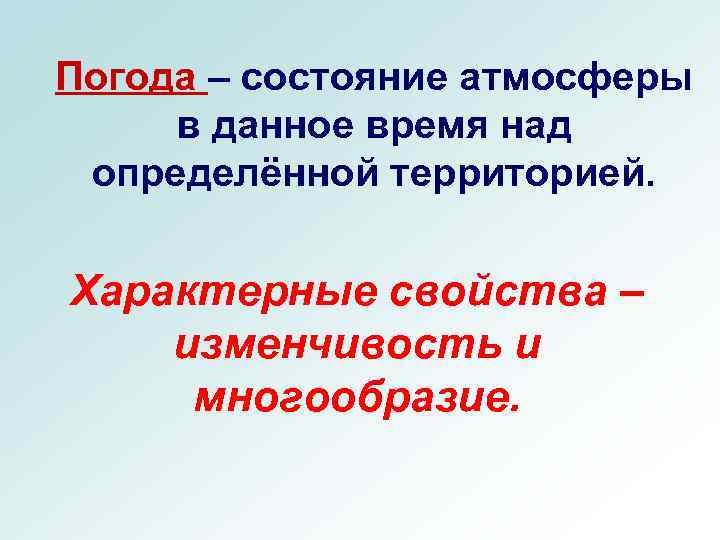 Погода – состояние атмосферы в данное время над определённой территорией.

Характерные свойства – изменчивость и многообразие.